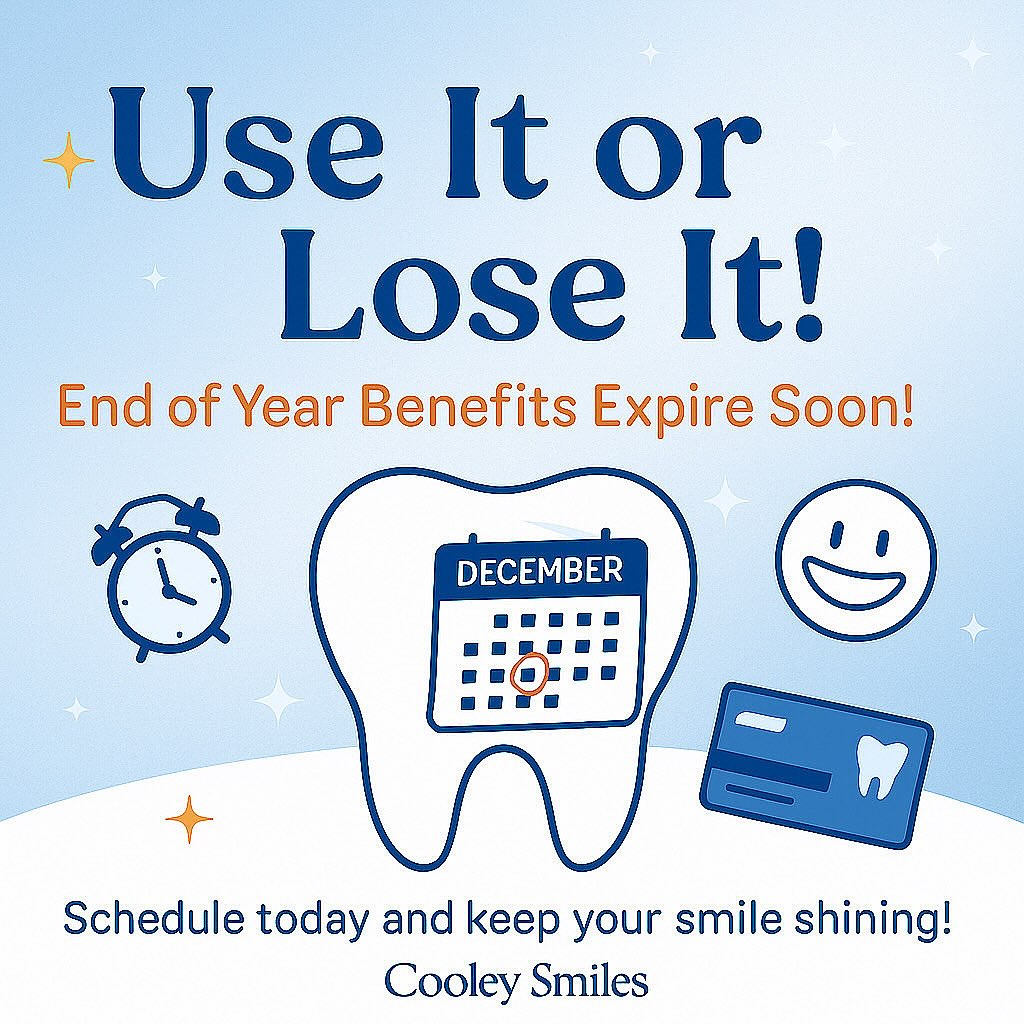 Use It or Lose It!

End of Year Benefits Expire Soon!

DECEMBER

Schedule today and keep your smile shining!

Cooley Smiles